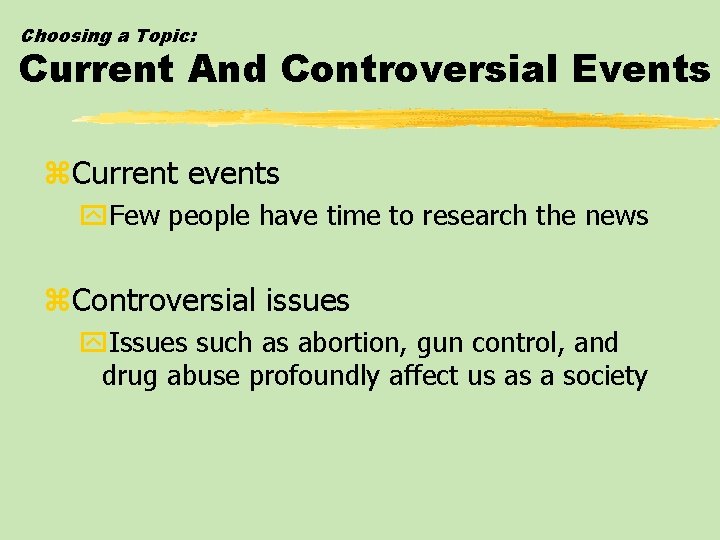 Choosing a Topic:
Current And Controversial Events

Current events

Few people have time to research the news

Controversial issues

Issues such as abortion, gun control, and drug abuse profoundly affect us as a society